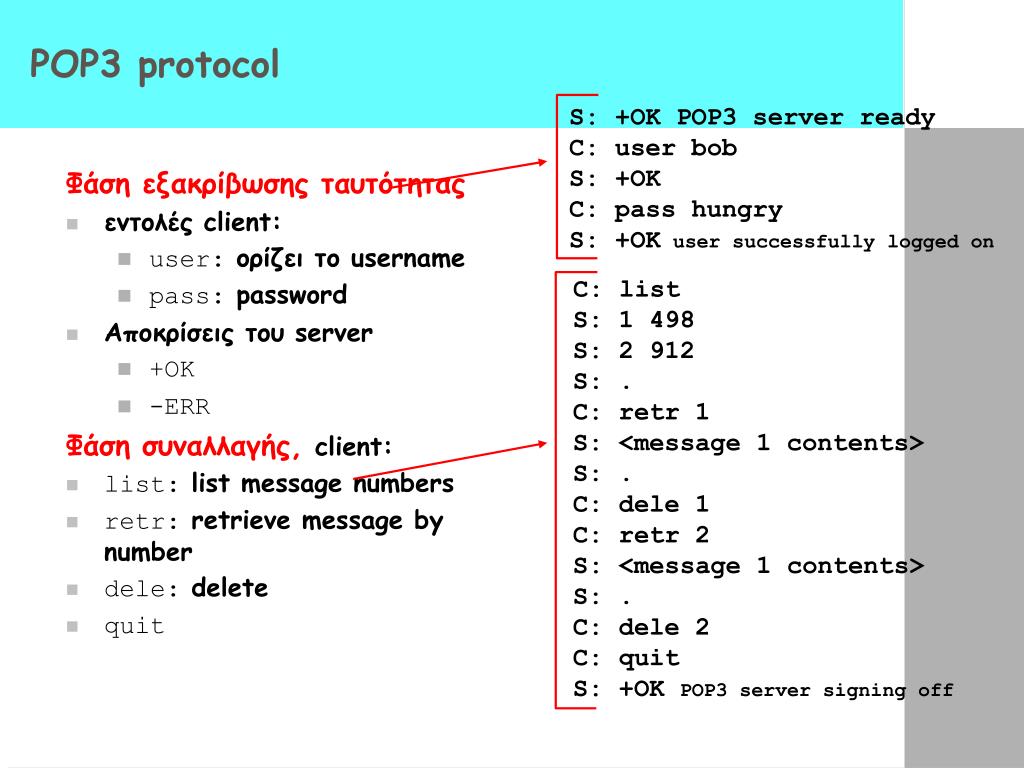 POP3 protocol

Φάση εξακρίβωσης ταυτότητας
- εντολές client:
  - user: ορίζει το username
  - pass: password
- Αποκρίσεις του server
  - +OK
  - -ERR

Φάση συναλλαγής, client:
- list: list message numbers
- retr: retrieve message by number
- dele: delete
- quit

S: +OK POP3 server ready
C: user bob
S: +OK
C: pass hungry
S: +OK user successfully logged on

C: list
S: 1 498
S: 2 912
S: .
C: retr 1
S: <message 1 contents>
S: .
C: dele 1
C: retr 2
S: <message 1 contents>
S: .
C: dele 2
C: quit
S: +OK POP3 server signing off